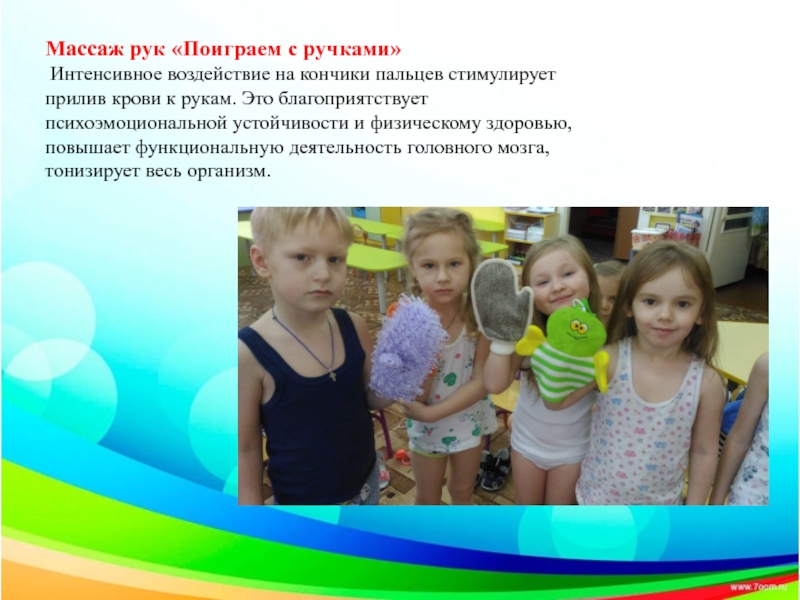 Массаж рук «Поиграем с ручками»

Интенсивное воздействие на кончики пальцев стимулирует прилив крови к рукам. Это благоприятствует психоэмоциональной устойчивости и физическому здоровью, повышает функциональную деятельность головного мозга, тонизирует весь организм.

www.7oom.ru